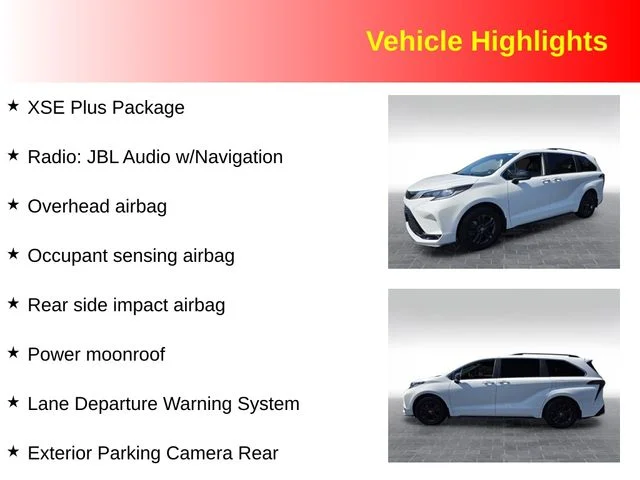 Vehicle Highlights

★ XSE Plus Package

★ Radio: JBL Audio w/Navigation

★ Overhead airbag

★ Occupant sensing airbag

★ Rear side impact airbag

★ Power moonroof

★ Lane Departure Warning System

★ Exterior Parking Camera Rear